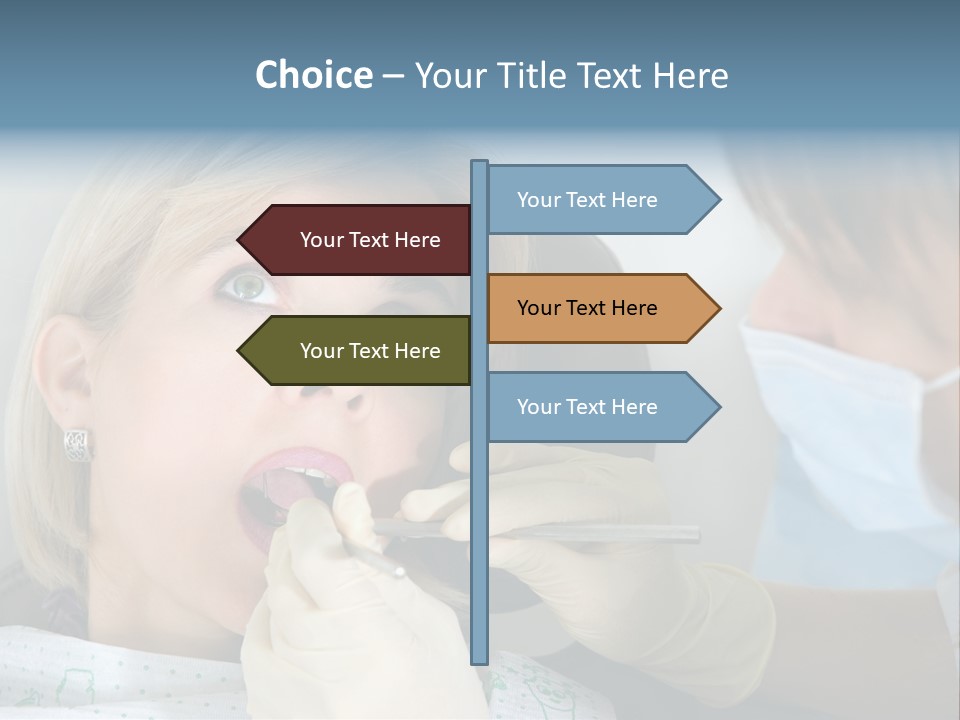 Choice – Your Title Text Here

Your Text Here

Your Text Here

Your Text Here

Your Text Here

Your Text Here